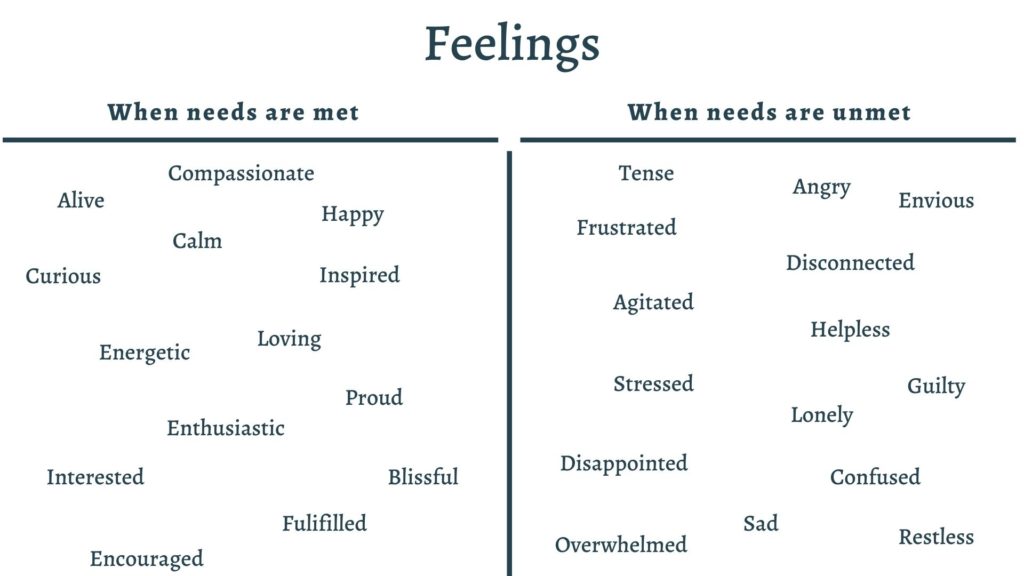 Feelings

When needs are met

Compassionate
Alive
Happy
Calm
Curious
Inspired
Loving
Energetic
Proud
Enthusiastic
Interested
Blissful
Fulifilled
Encouraged

When needs are unmet

Tense
Angry
Envious
Frustrated
Disconnected
Agitated
Helpless
Stressed
Guilty
Lonely
Disappointed
Confused
Sad
Overwhelmed
Restless